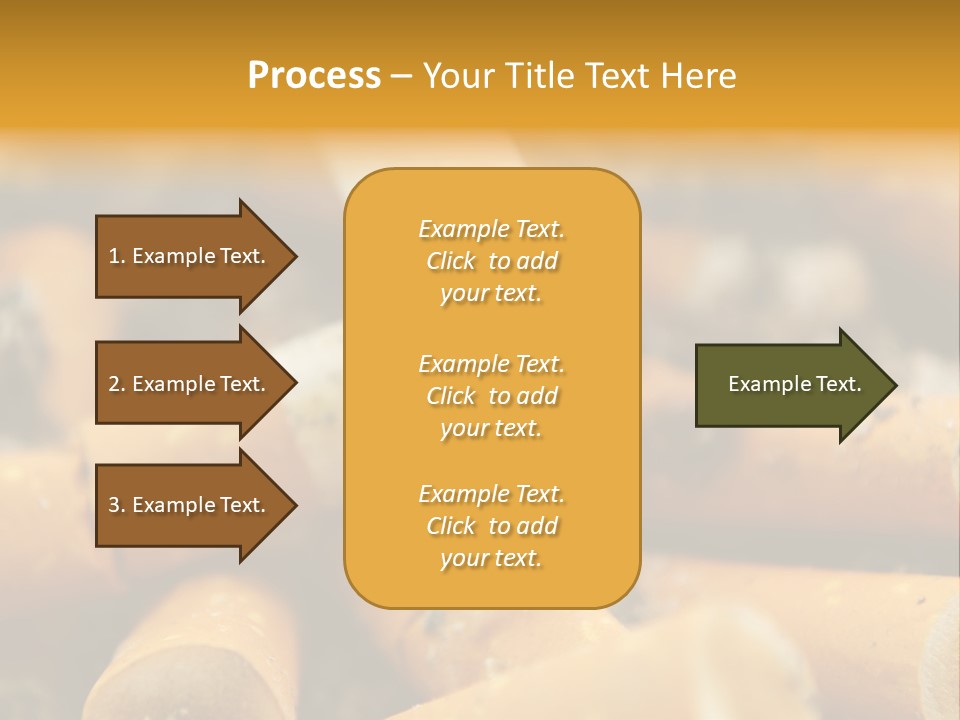 Process – Your Title Text Here

1. Example Text.

2. Example Text.

3. Example Text.

Example Text. Click to add your text.

Example Text. Click to add your text.

Example Text. Click to add your text.

Example Text.